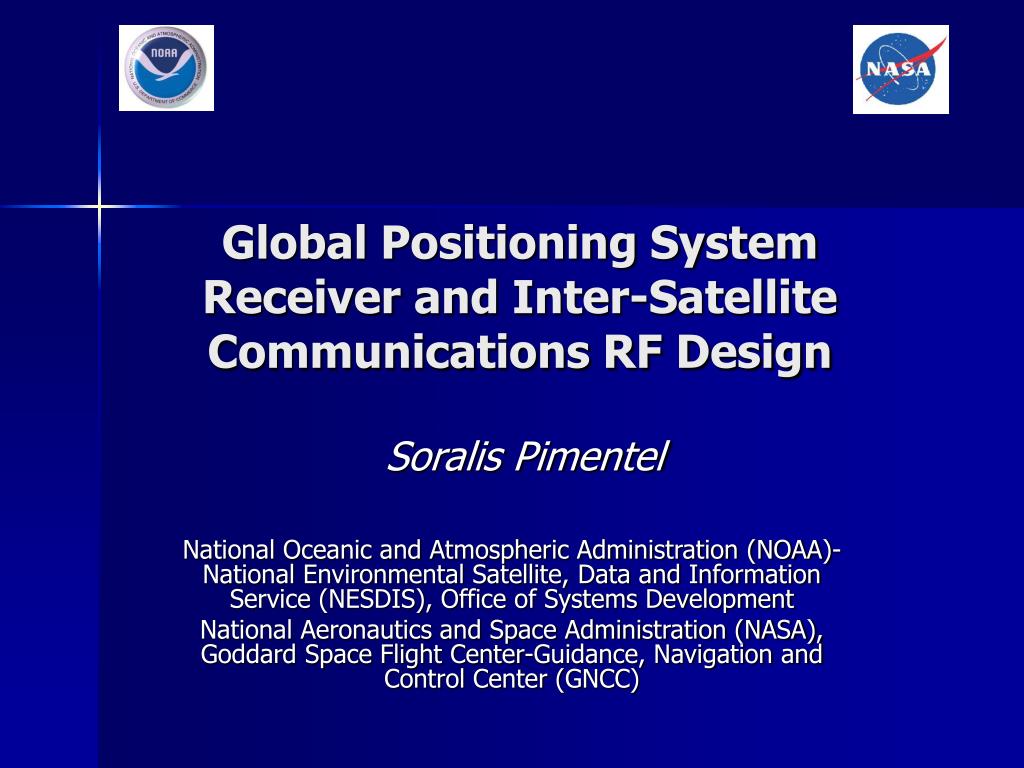 NOAA

NASA

Global Positioning System Receiver and Inter-Satellite Communications RF Design

Soralis Pimentel

National Oceanic and Atmospheric Administration (NOAA)-National Environmental Satellite, Data and Information Service (NESDIS), Office of Systems Development

National Aeronautics and Space Administration (NASA), Goddard Space Flight Center-Guidance, Navigation and Control Center (GNCC)